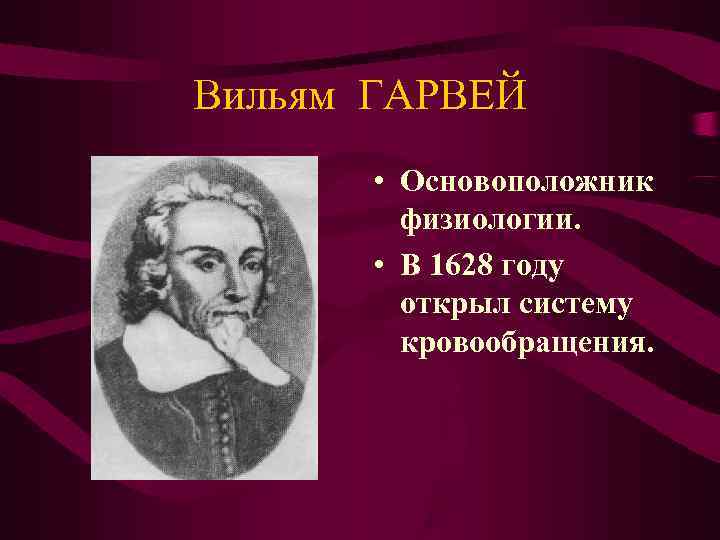 Вильям ГАРВЕЙ

• Основоположник физиологии.
• В 1628 году открыл систему кровообращения.